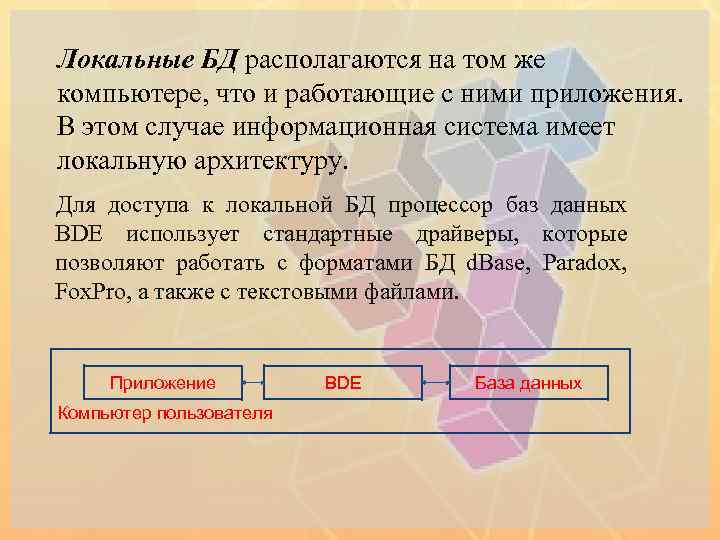 Локальные БД располагаются на том же компьютере, что и работающие с ними приложения. В этом случае информационная система имеет локальную архитектуру.

Для доступа к локальной БД процессор баз данных BDE использует стандартные драйверы, которые позволяют работать с форматами БД dBase, Paradox, FoxPro, а также с текстовыми файлами.

Приложение

BDE

База данных

Компьютер пользователя